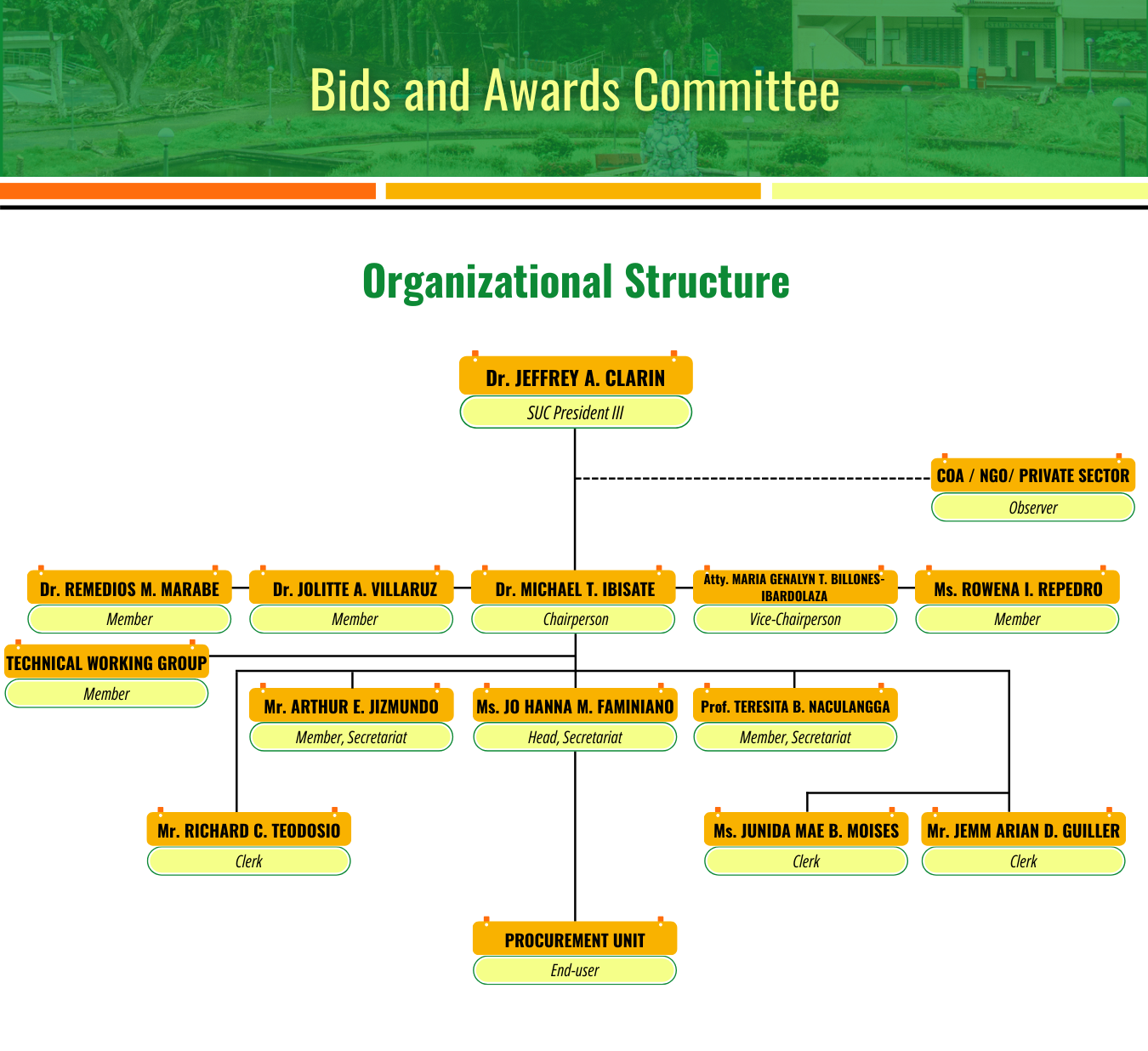 Bids and Awards Committee

Organizational Structure

Dr. JEFFREY A. CLARIN
SUC President III

COA / NGO/ PRIVATE SECTOR
Observer

Dr. REMEDIOS M. MARABE
Member

Dr. JOLITTE A. VILLARUZ
Member

Dr. MICHAEL T. IBISATE
Chairperson

Atty. MARIA GENALYN T. BILLONES-IBARDOLAZA
Vice-Chairperson

Ms. ROWENA I. REPEDRO
Member

TECHNICAL WORKING GROUP
Member

Mr. ARTHUR E. JIZMUNDO
Member, Secretariat

Ms. JO HANNA M. FAMINIANO
Head, Secretariat

Prof. TERESITA B. NACULANGGA
Member, Secretariat

Mr. RICHARD C. TEODOSIO
Clerk

Ms. JUNIDA MAE B. MOISES
Clerk

Mr. JEMM ARIAN D. GUILLER
Clerk

PROCUREMENT UNIT
End-user